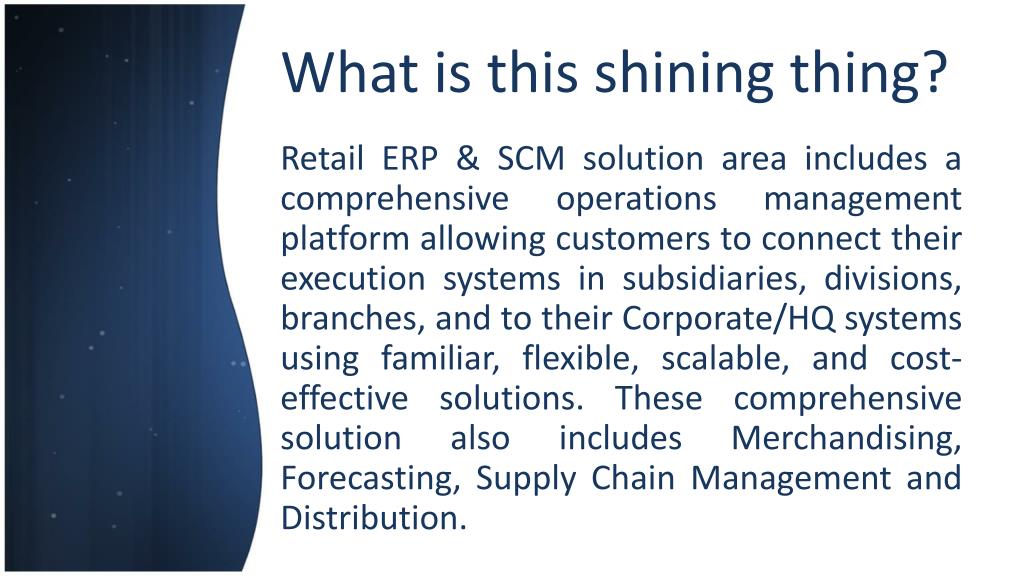 What is this shining thing?

Retail ERP & SCM solution area includes a comprehensive operations management platform allowing customers to connect their execution systems in subsidiaries, divisions, branches, and to their Corporate/HQ systems using familiar, flexible, scalable, and cost-effective solutions. These comprehensive solution also includes Merchandising, Forecasting, Supply Chain Management and Distribution.